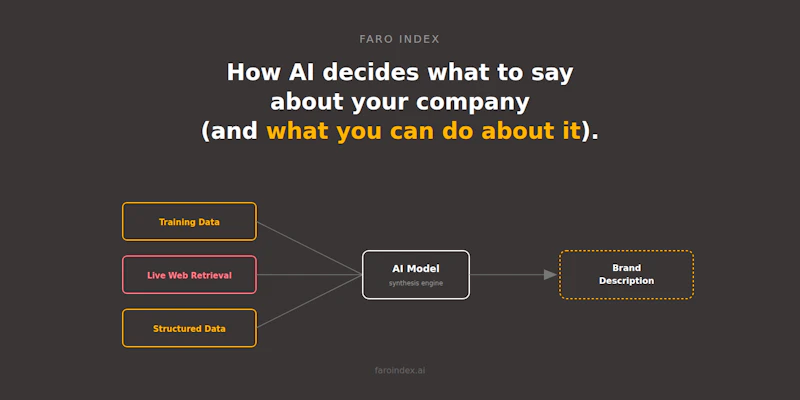 FARO INDEX

How AI decides what to say about your company (and what you can do about it).

Training Data

Live Web Retrieval

Structured Data

AI Model
synthesis engine

Brand Description

faroindex.ai